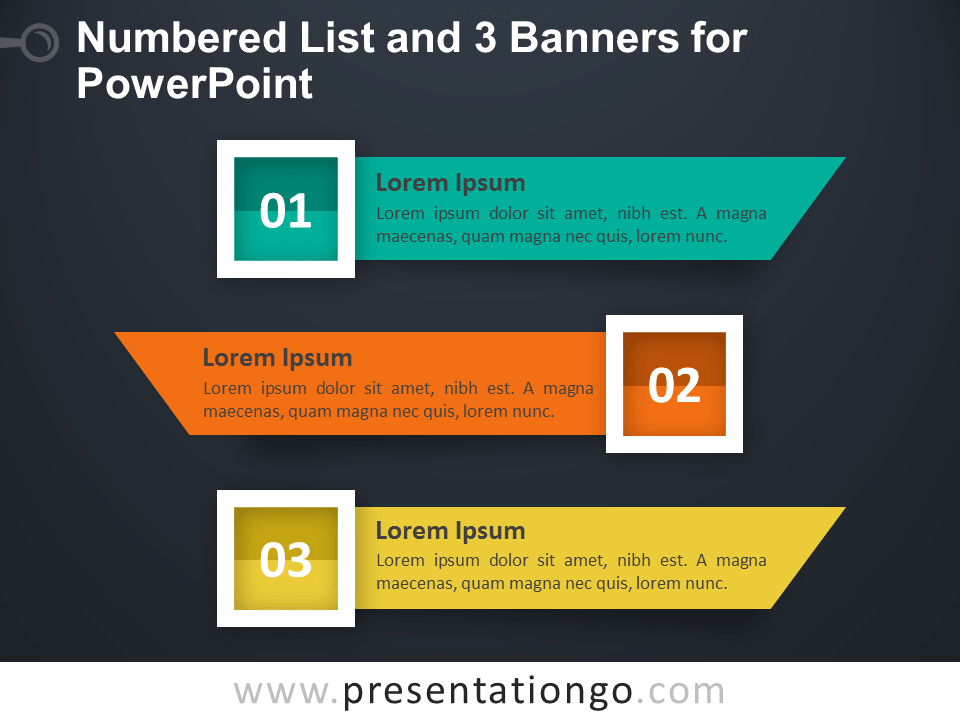 Numbered List and 3 Banners for PowerPoint

01

Lorem Ipsum

Lorem ipsum dolor sit amet, nibh est. A magna maecenas, quam magna nec quis, lorem nunc.

Lorem Ipsum

Lorem ipsum dolor sit amet, nibh est. A magna maecenas, quam magna nec quis, lorem nunc.

02

03

Lorem Ipsum

Lorem ipsum dolor sit amet, nibh est. A magna maecenas, quam magna nec quis, lorem nunc.

www.presentationgo.com